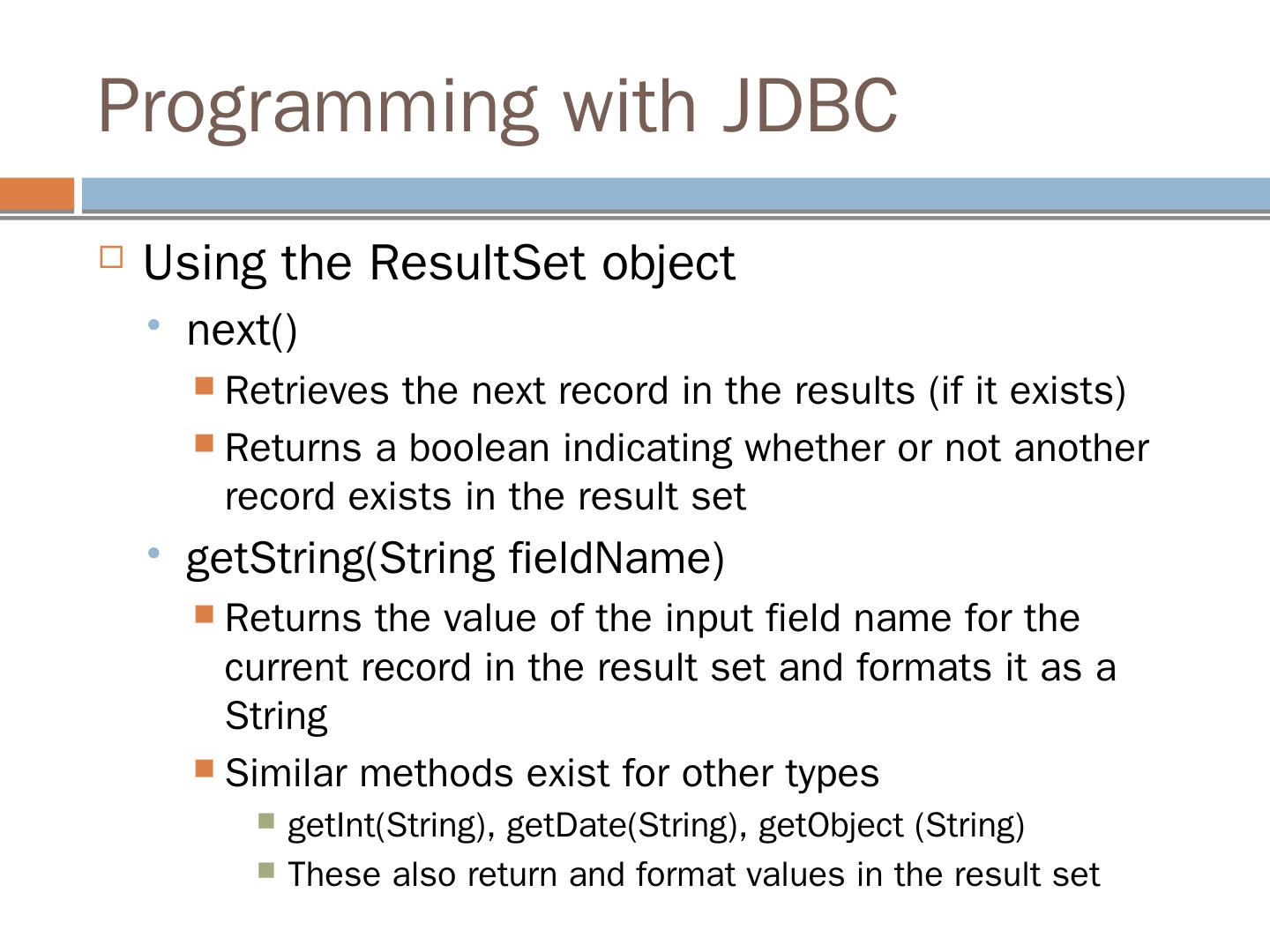 Programming with JDBC

Using the ResultSet object

next()

Retrieves the next record in the results (if it exists)

Returns a boolean indicating whether or not another record exists in the result set

getString(String fieldName)

Returns the value of the input field name for the current record in the result set and formats it as a String

Similar methods exist for other types

getInt(String), getDate(String), getObject (String)

These also return and format values in the result set